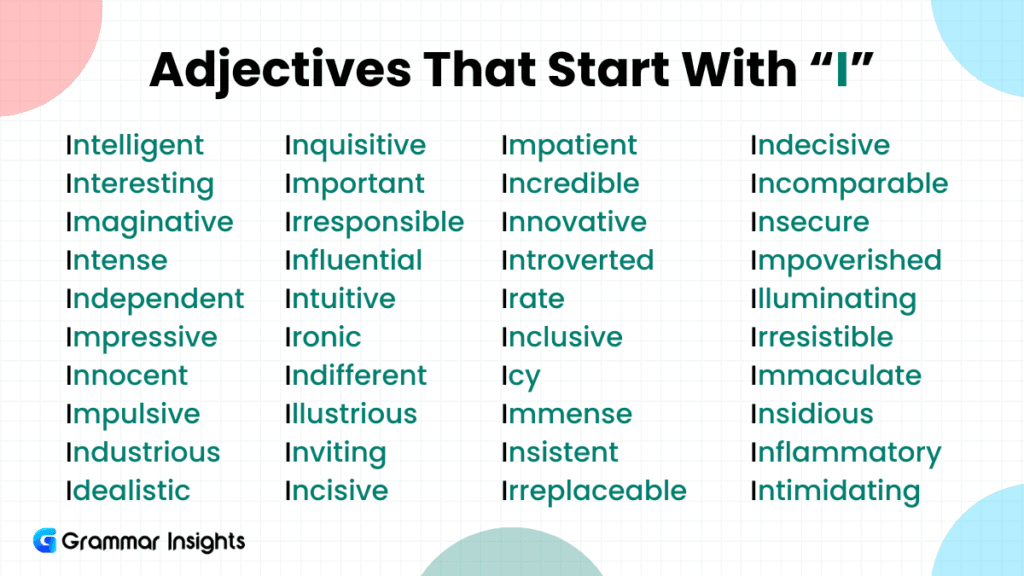 Adjectives That Start With “I”

Intelligent
Interesting
Imaginative
Intense
Independent
Impressive
Innocent
Impulsive
Industrious
Idealistic

Inquisitive
Important
Irresponsible
Influential
Intuitive
Ironic
Indifferent
Illustrious
Inviting
Incisive

Impatient
Incredible
Innovative
Introverted
Irate
Inclusive
Icy
Immense
Insistent
Irreplaceable

Indecisive
Incomparable
Insecure
Impoverished
Illuminating
Irresistible
Immaculate
Insidious
Inflammatory
Intimidating

Grammar Insights